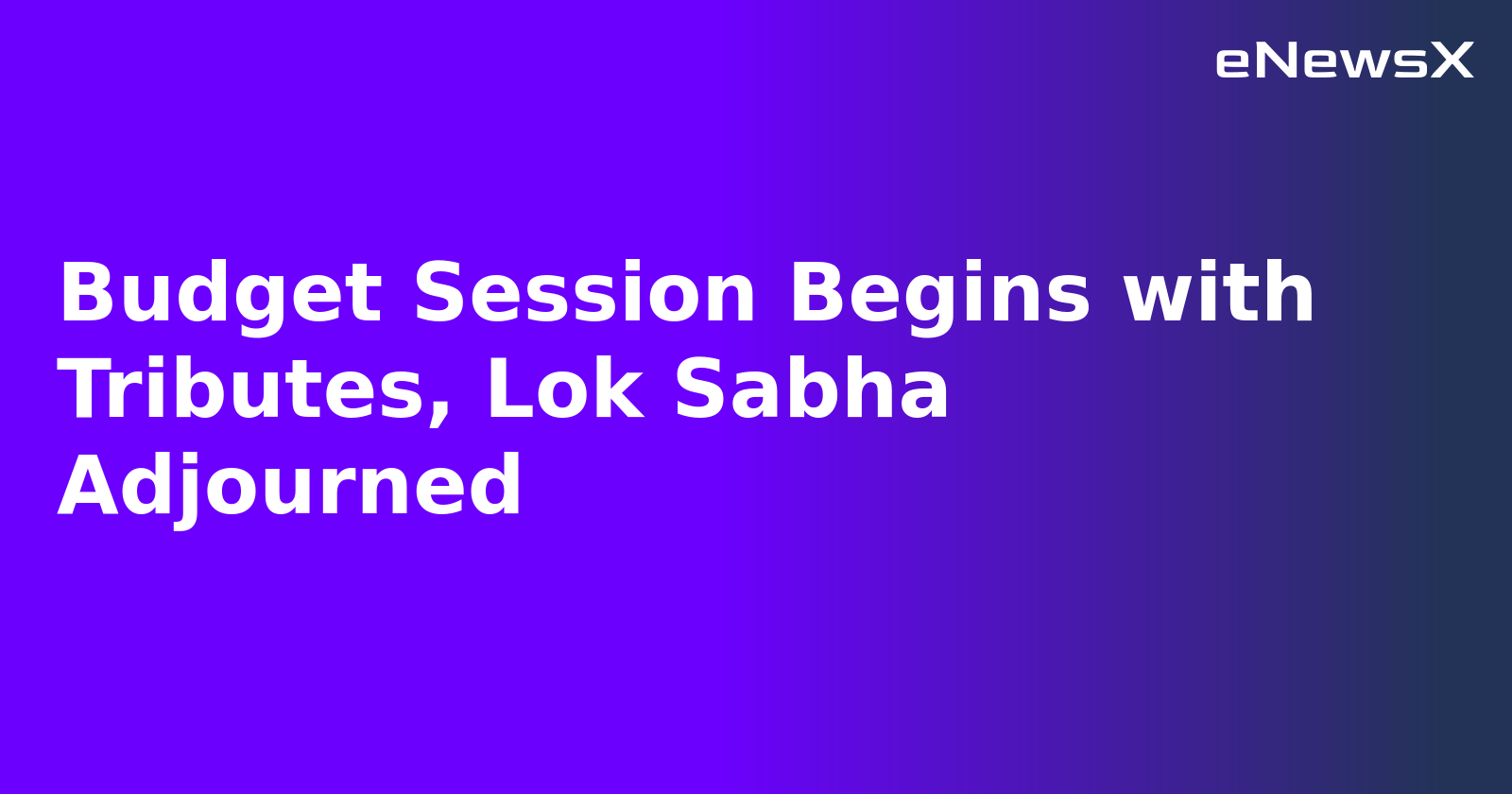 eNewsX

Budget Session Begins with Tributes, Lok Sabha Adjourned